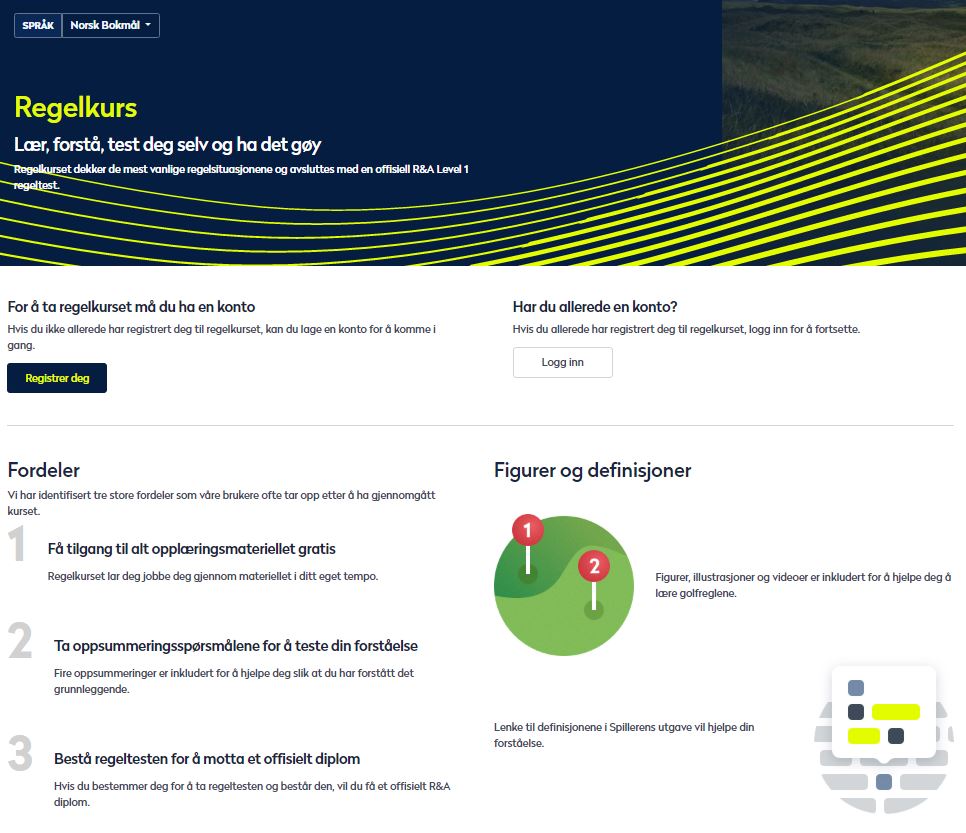 SPRÅK Norsk Bokmål

Regelkurs

Lær, forstå, test deg selv og ha det gøy

Regelkurset dekker de mest vanlige regelsituasjonene og avsluttes med en offisiell R&A Level 1 regeltest.

For å ta regelkurset må du ha en konto

Hvis du ikke allerede har registrert deg til regelkurset, kan du lage en konto for å komme i gang.

Registrer deg

Har du allerede en konto?

Hvis du allerede har registrert deg til regelkurset, logg inn for å fortsette.

Logg inn

Fordeler

Vi har identifisert tre store fordeler som våre brukere ofte tar opp etter å ha gjennomgått kurset.

1

Få tilgang til alt opplæringsmateriellet gratis

Regelkurset lar deg jobbe deg gjennom materiellet i ditt eget tempo.

2

Ta oppsummeringsspørsmålene for å teste din forståelse

Fire oppsummeringer er inkludert for å hjelpe deg slik at du har forstått det grunnleggende.

3

Bestå regeltesten for å motta et offisielt diplom

Hvis du bestemmer deg for å ta regeltesten og består den, vil du få et offisielt R&A diplom.

Figurer og definisjoner

1

2

Figurer, illustrasjoner og videoer er inkludert for å hjelpe deg å lære golfreglene.

Lenke til definisjonene i Spillerens utgave vil hjelpe din forståelse.